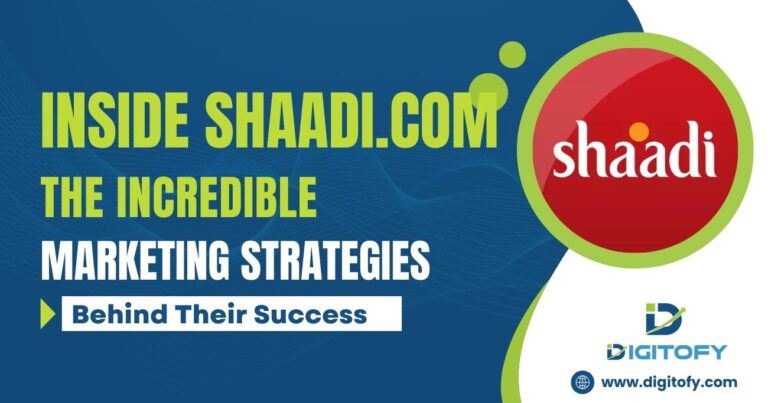 INSIDE SHAADI.COM
THE INCREDIBLE
MARKETING STRATEGIES
Behind Their Success

shaadi

DIGITOFY
www.digitofy.com